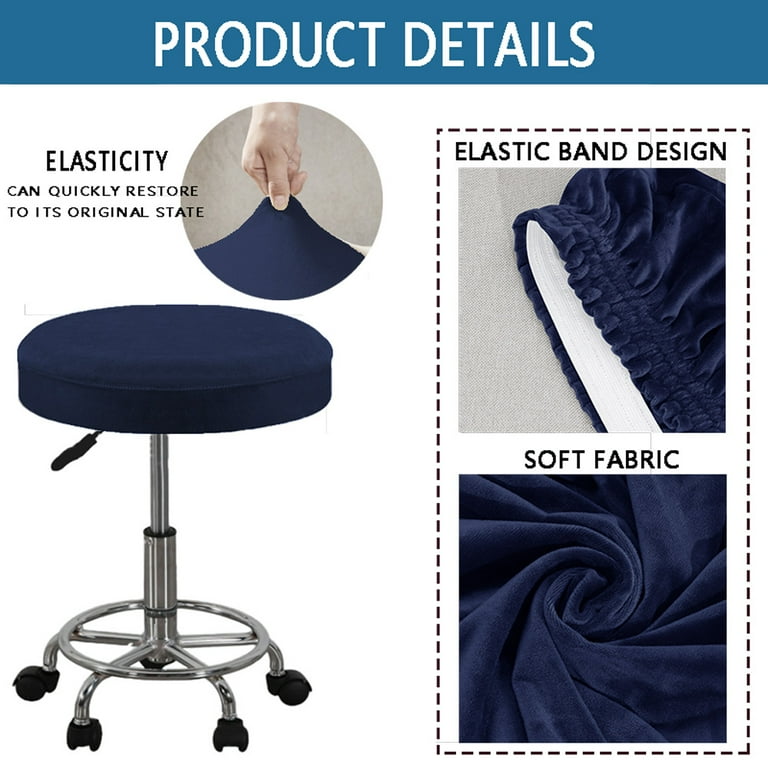 PRODUCT DETAILS

ELASTICITY
CAN QUICKLY RESTORE TO ITS ORIGINAL STATE

ELASTIC BAND DESIGN

SOFT FABRIC